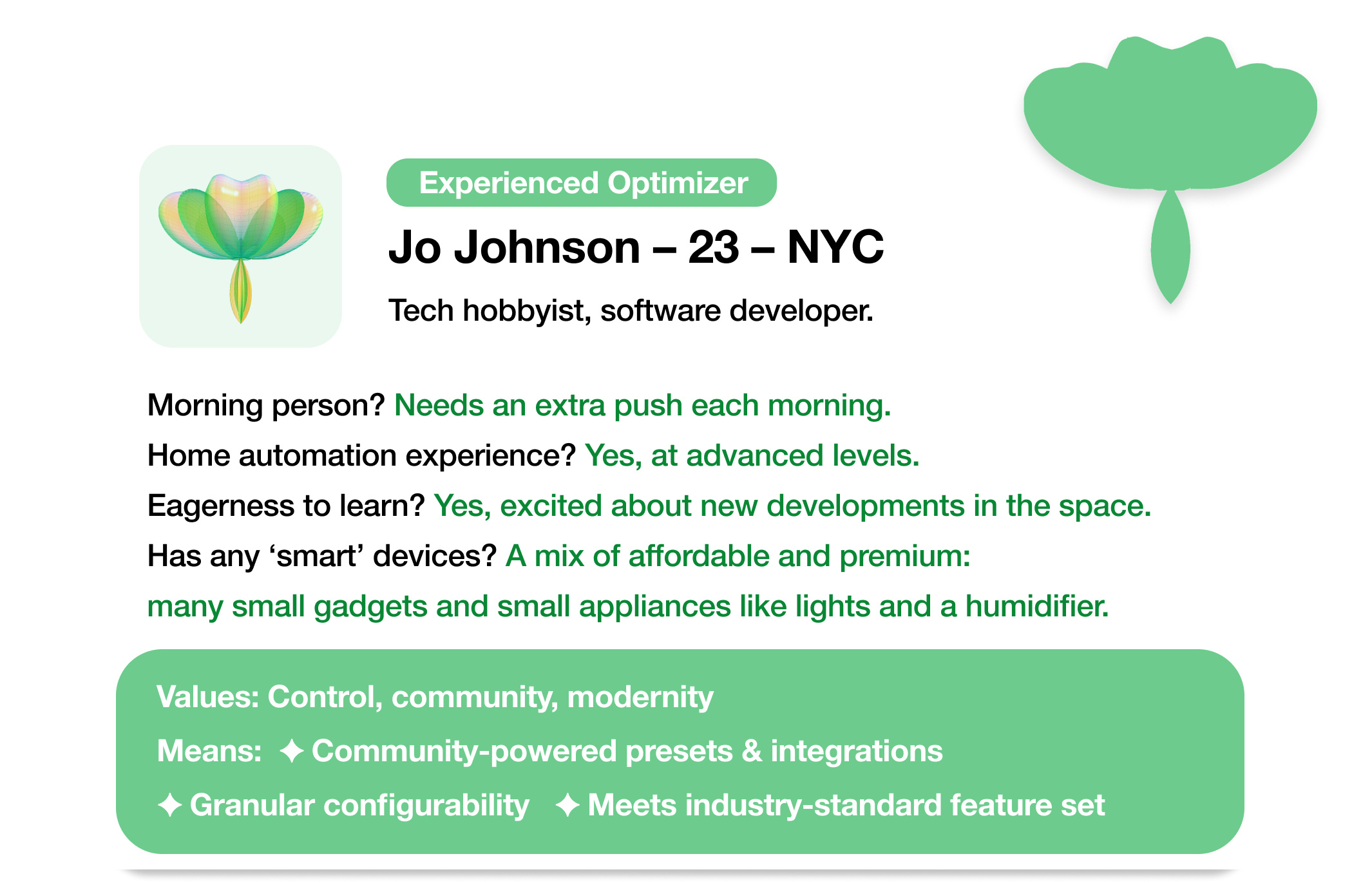 Experienced Optimizer

Jo Johnson – 23 – NYC

Tech hobbyist, software developer.

Morning person? Needs an extra push each morning.

Home automation experience? Yes, at advanced levels.

Eagerness to learn? Yes, excited about new developments in the space.

Has any ‘smart’ devices? A mix of affordable and premium: many small gadgets and small appliances like lights and a humidifier.

Values: Control, community, modernity

Means: ✦ Community-powered presets & integrations

✦ Granular configurability ✦ Meets industry-standard feature set